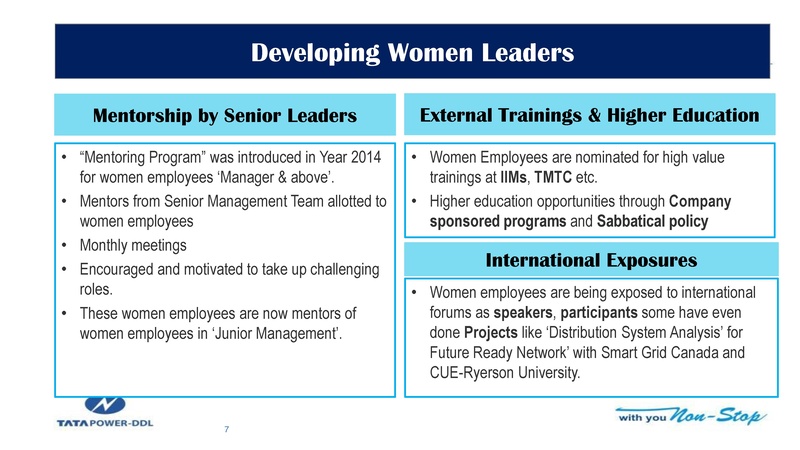 Developing Women Leaders

Mentorship by Senior Leaders

• “Mentoring Program” was introduced in Year 2014 for women employees ‘Manager & above’.
• Mentors from Senior Management Team allotted to women employees
• Monthly meetings
• Encouraged and motivated to take up challenging roles.
• These women employees are now mentors of women employees in ‘Junior Management’.

External Trainings & Higher Education

• Women Employees are nominated for high value trainings at IIMs, TMTC etc.
• Higher education opportunities through Company sponsored programs and Sabbatical policy

International Exposures

• Women employees are being exposed to international forums as speakers, participants some have even done Projects like ‘Distribution System Analysis’ for Future Ready Network’ with Smart Grid Canada and CUE-Ryerson University.

TATA POWER-DDL

7

with you Non-Stop